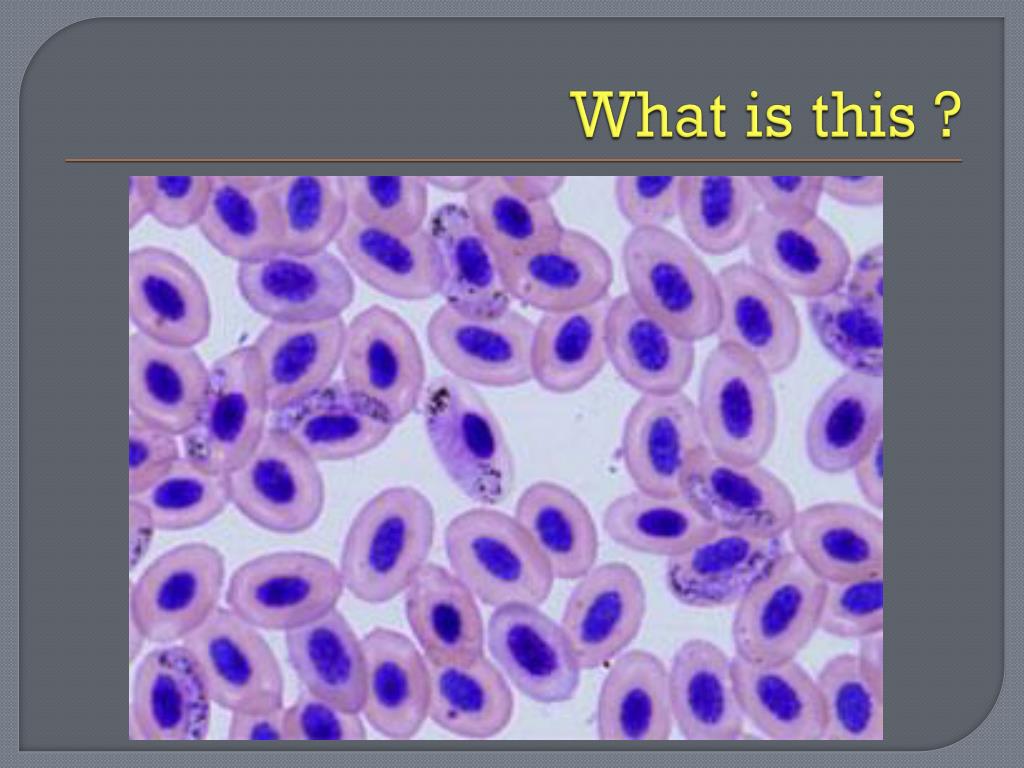 What is this ?